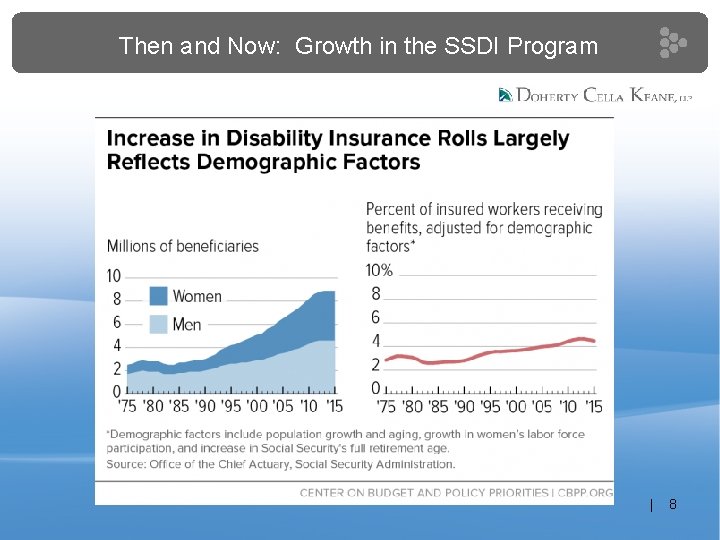 Then and Now: Growth in the SSDI Program

DOHERTY CELLA KEANE, LLP

Increase in Disability Insurance Rolls Largely Reflects Demographic Factors

Millions of beneficiaries

10
8
6
4
2
0

Women
Men

'75 '80 '85 '90 '95 '00 '05 '10 '15

Percent of insured workers receiving benefits, adjusted for demographic factors*

10%
8
6
4
2
0

'75 '80 '85 '90 '95 '00 '05 '10 '15

*Demographic factors include population growth and aging, growth in women's labor force participation, and increase in Social Security's full retirement age.
Source: Office of the Chief Actuary, Social Security Administration.

CENTER ON BUDGET AND POLICY PRIORITIES | CBPP.ORG

| 8